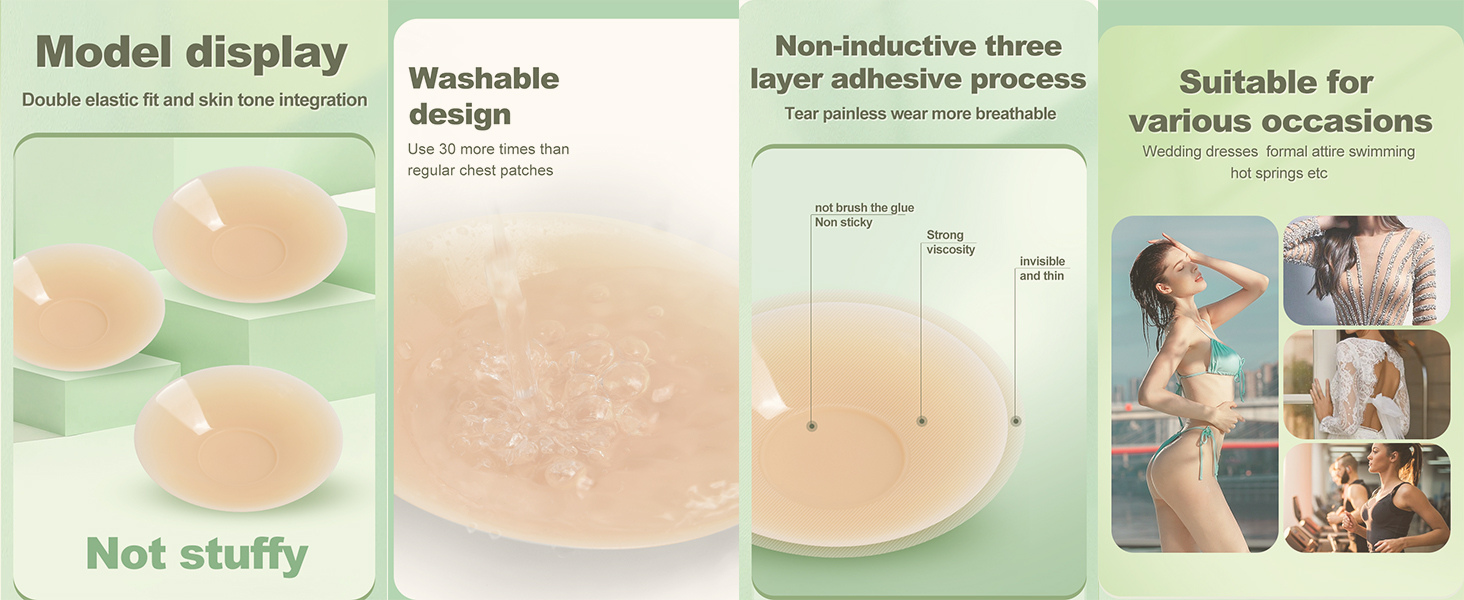 Model display

Double elastic fit and skin tone integration

Not stuffy

Washable design

Use 30 more times than regular chest patches

Non-inductive three layer adhesive process

Tear painless wear more breathable

not brush the glue
Non sticky

Strong viscosity

invisible and thin

Suitable for various occasions

Wedding dresses formal attire swimming hot springs etc